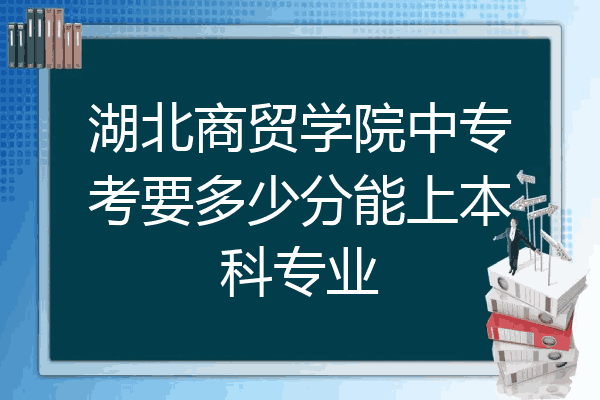 湖北商贸学院中专考要多少分能上本科专业